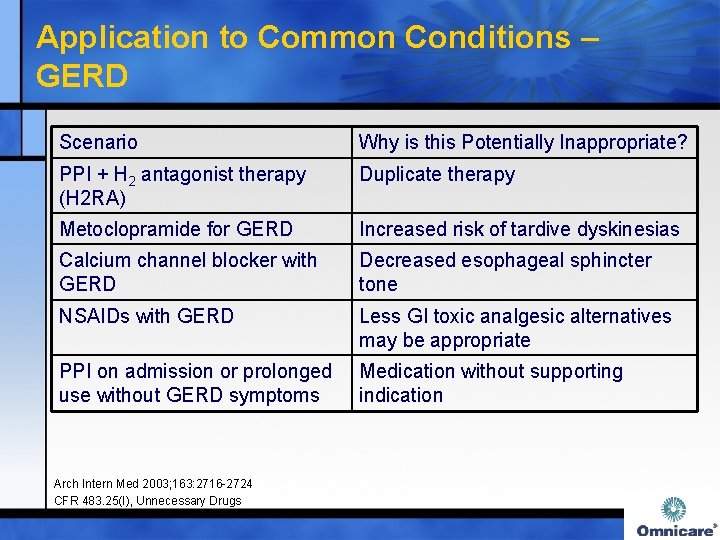 Application to Common Conditions – GERD

| Scenario | Why is this Potentially Inappropriate? |
|---|---|
| PPI + $H_2$ antagonist therapy (H2RA) | Duplicate therapy |
| Metoclopramide for GERD | Increased risk of tardive dyskinesias |
| Calcium channel blocker with GERD | Decreased esophageal sphincter tone |
| NSAIDs with GERD | Less GI toxic analgesic alternatives may be appropriate |
| PPI on admission or prolonged use without GERD symptoms | Medication without supporting indication |

Arch Intern Med 2003;163:2716-2724
CFR 483.25(l), Unnecessary Drugs

Omnicare®